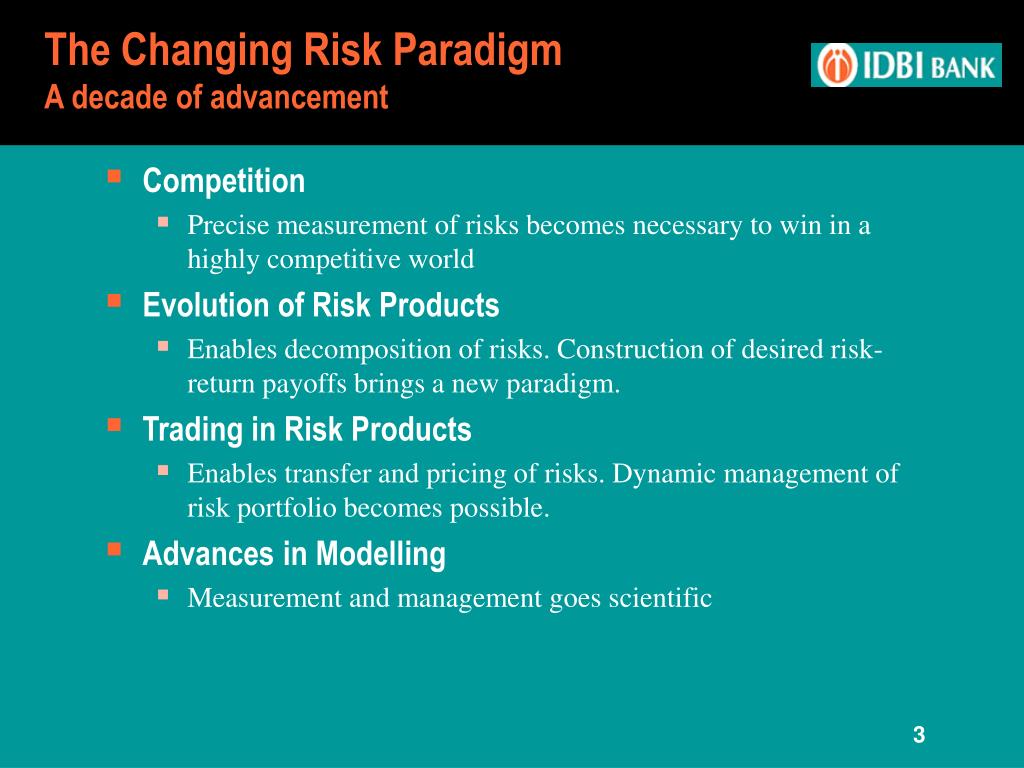 The Changing Risk Paradigm
A decade of advancement

IDBI BANK

Competition
Precise measurement of risks becomes necessary to win in a highly competitive world

Evolution of Risk Products
Enables decomposition of risks. Construction of desired risk-return payoffs brings a new paradigm.

Trading in Risk Products
Enables transfer and pricing of risks. Dynamic management of risk portfolio becomes possible.

Advances in Modelling
Measurement and management goes scientific

3